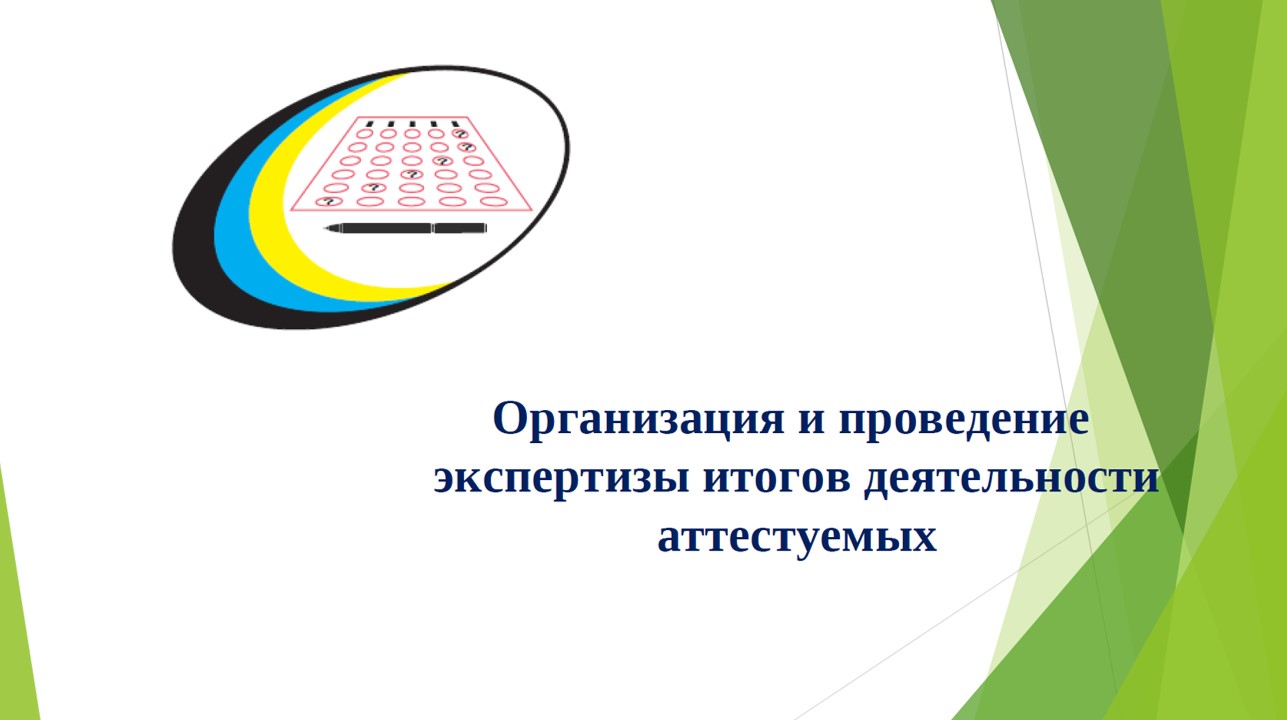 Организация и проведение экспертизы итогов деятельности аттестуемых